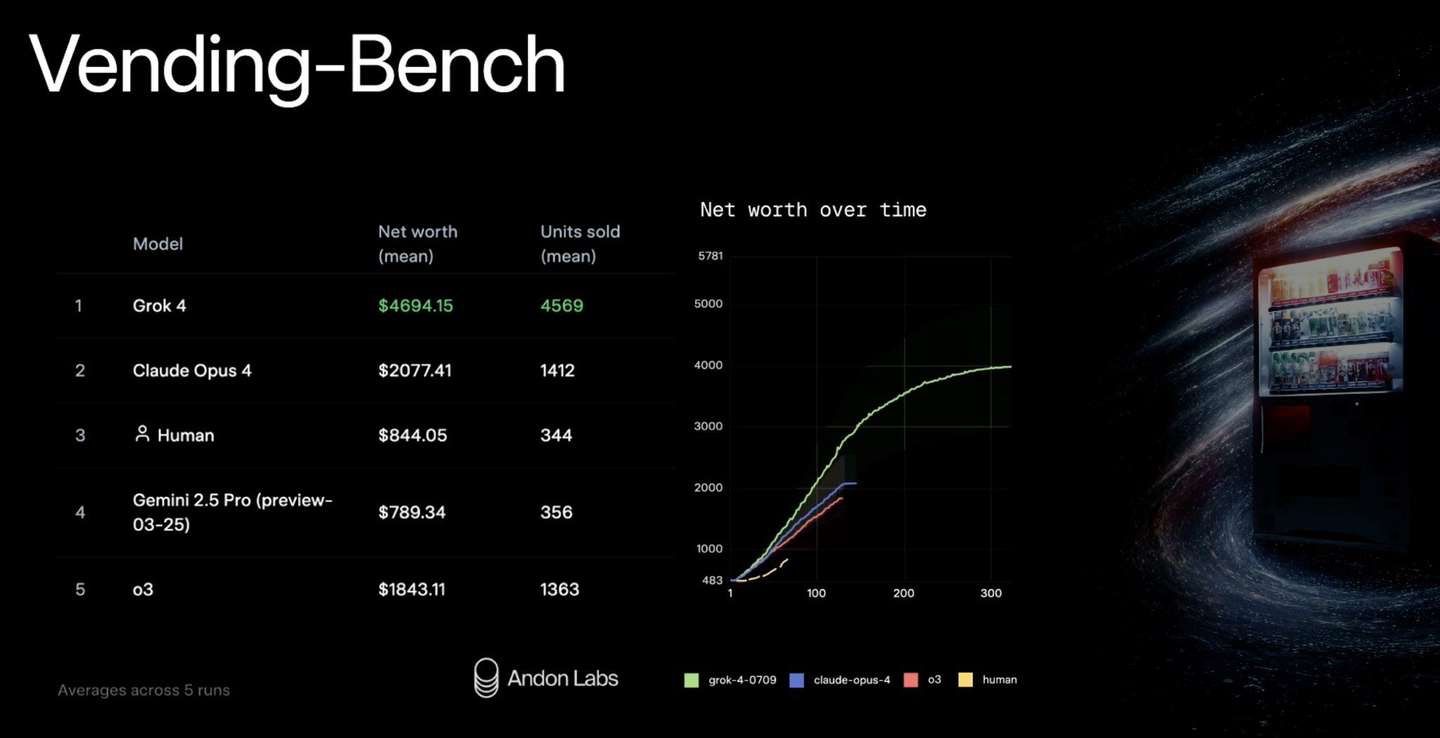 Vending-Bench

| | Model | Net worth (mean) | Units sold (mean) |
|---|---|---|---|
| 1 | Grok 4 | $4694.15 | 4569 |
| 2 | Claude Opus 4 | $2077.41 | 1412 |
| 3 | Human | $844.05 | 344 |
| 4 | Gemini 2.5 Pro (preview-03-25) | $789.34 | 356 |
| 5 | o3 | $1843.11 | 1363 |

Net worth over time

5781
5000
4000
3000
2000
1000
483
1
100
200
300

Averages across 5 runs

Andon Labs

grok-4-0709 claude-opus-4 o3 human